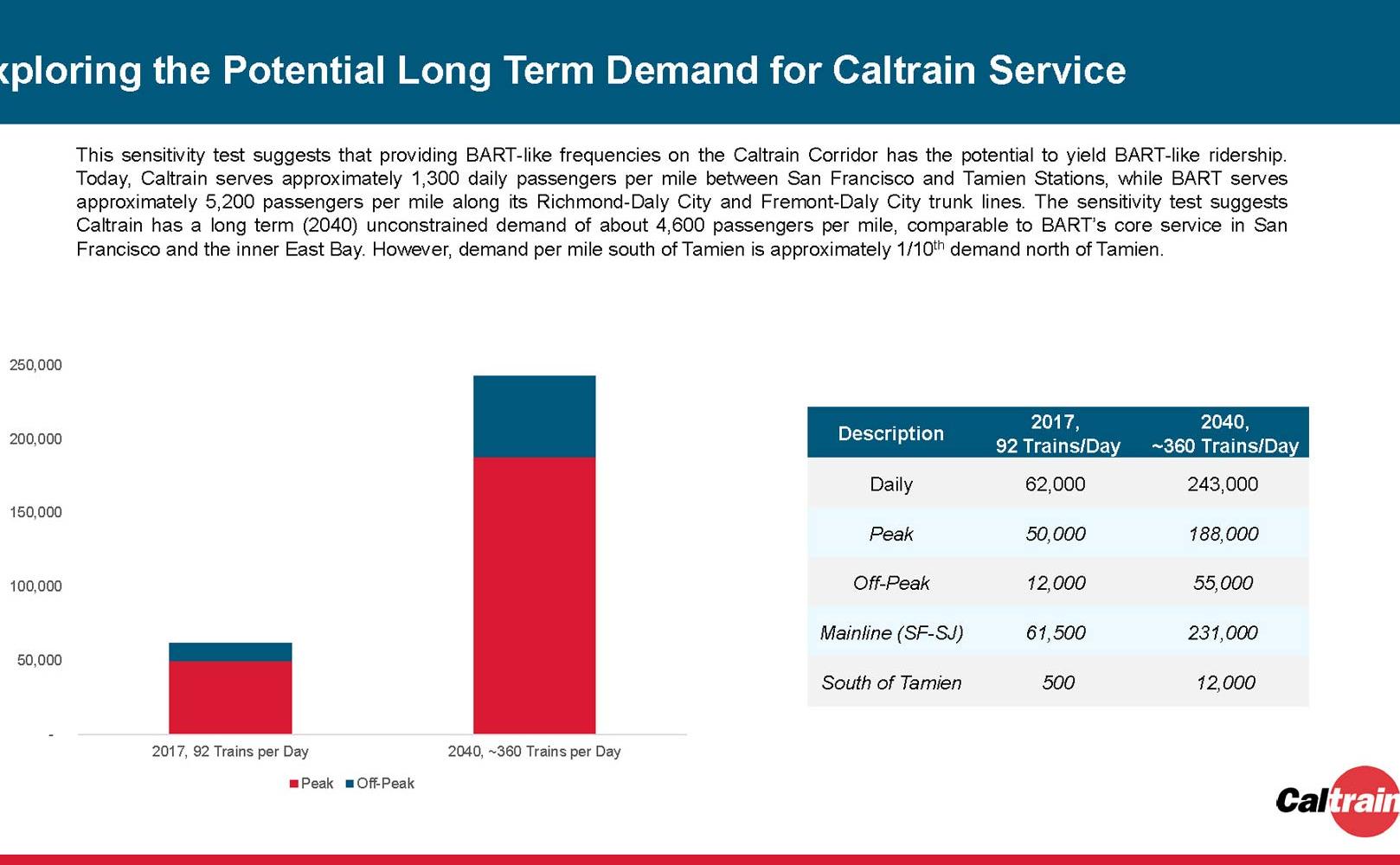 xploring the Potential Long Term Demand for Caltrain Service

This sensitivity test suggests that providing BART-like frequencies on the Caltrain Corridor has the potential to yield BART-like ridership. Today, Caltrain serves approximately 1,300 daily passengers per mile between San Francisco and Tamien Stations, while BART serves approximately 5,200 passengers per mile along its Richmond-Daly City and Fremont-Daly City trunk lines. The sensitivity test suggests Caltrain has a long term (2040) unconstrained demand of about 4,600 passengers per mile, comparable to BART's core service in San Francisco and the inner East Bay. However, demand per mile south of Tamien is approximately 1/10$^{th}$ demand north of Tamien.

250,000
200,000
150,000
100,000
50,000
-
2017, 92 Trains per Day
2040, ~360 Trains per Day
Peak Off-Peak

| Description | 2017, 92 Trains/Day | 2040, ~360 Trains/Day |
|---|---|---|
| Daily | 62,000 | 243,000 |
| Peak | 50,000 | 188,000 |
| Off-Peak | 12,000 | 55,000 |
| Mainline (SF-SJ) | 61,500 | 231,000 |
| South of Tamien | 500 | 12,000 |

Caltrain